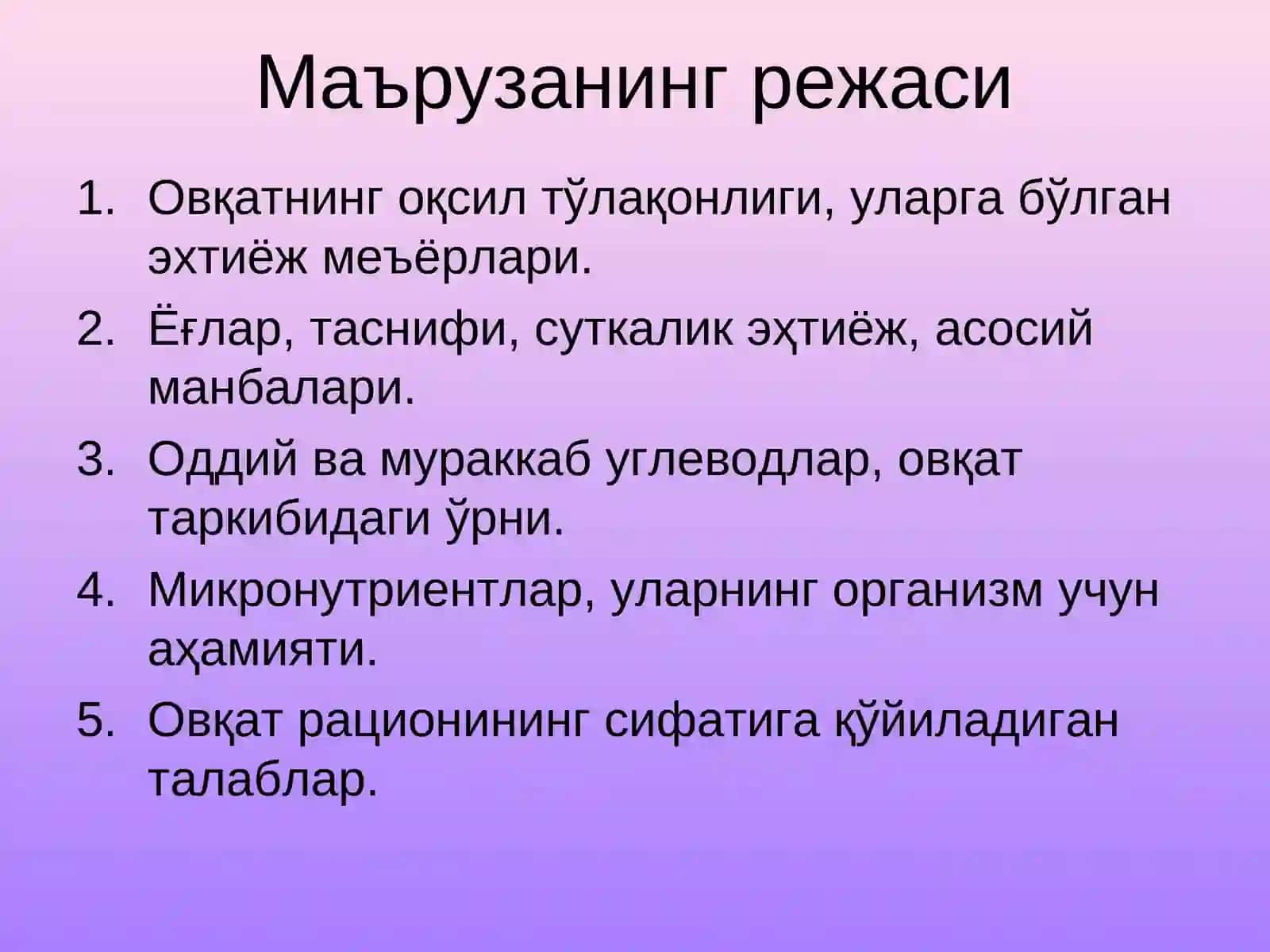 Маърузанинг режаси

1. Овқатнинг оқсил тўлақонлиги, уларга бўлган эхтиёж меъёрлари.
2. Ёғлар, таснифи, суткалик эҳтиёж, асосий манбалари.
3. Оддий ва мураккаб углеводлар, овқат таркибидаги ўрни.
4. Микронутриентлар, уларнинг организм учун аҳамияти.
5. Овқат рационининг сифатига қўйиладиган талаблар.